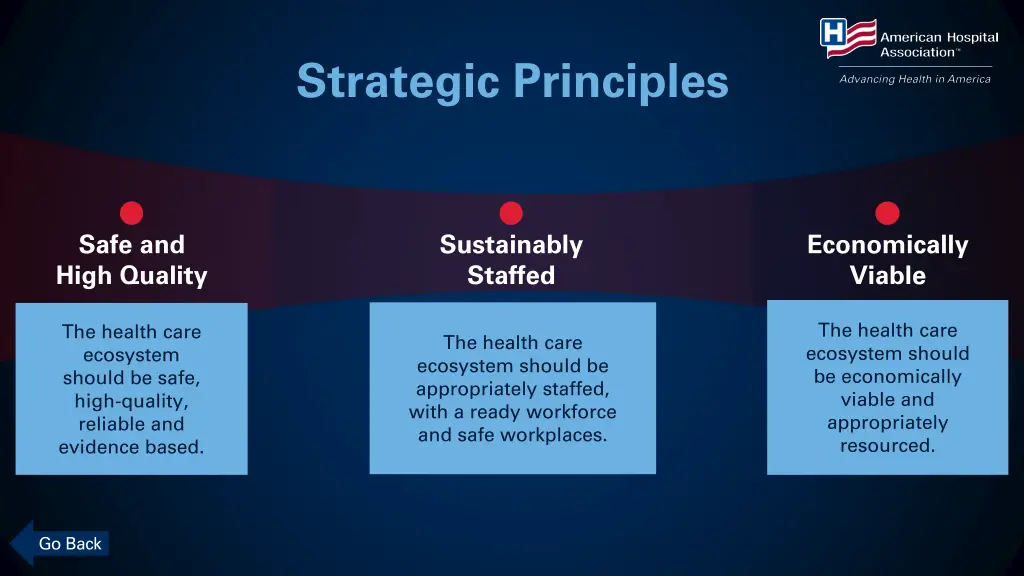 H American Hospital Association™

Advancing Health in America

Strategic Principles

Safe and High Quality

The health care ecosystem should be safe, high-quality, reliable and evidence based.

Sustainably Staffed

The health care ecosystem should be appropriately staffed, with a ready workforce and safe workplaces.

Economically Viable

The health care ecosystem should be economically viable and appropriately resourced.

Go Back